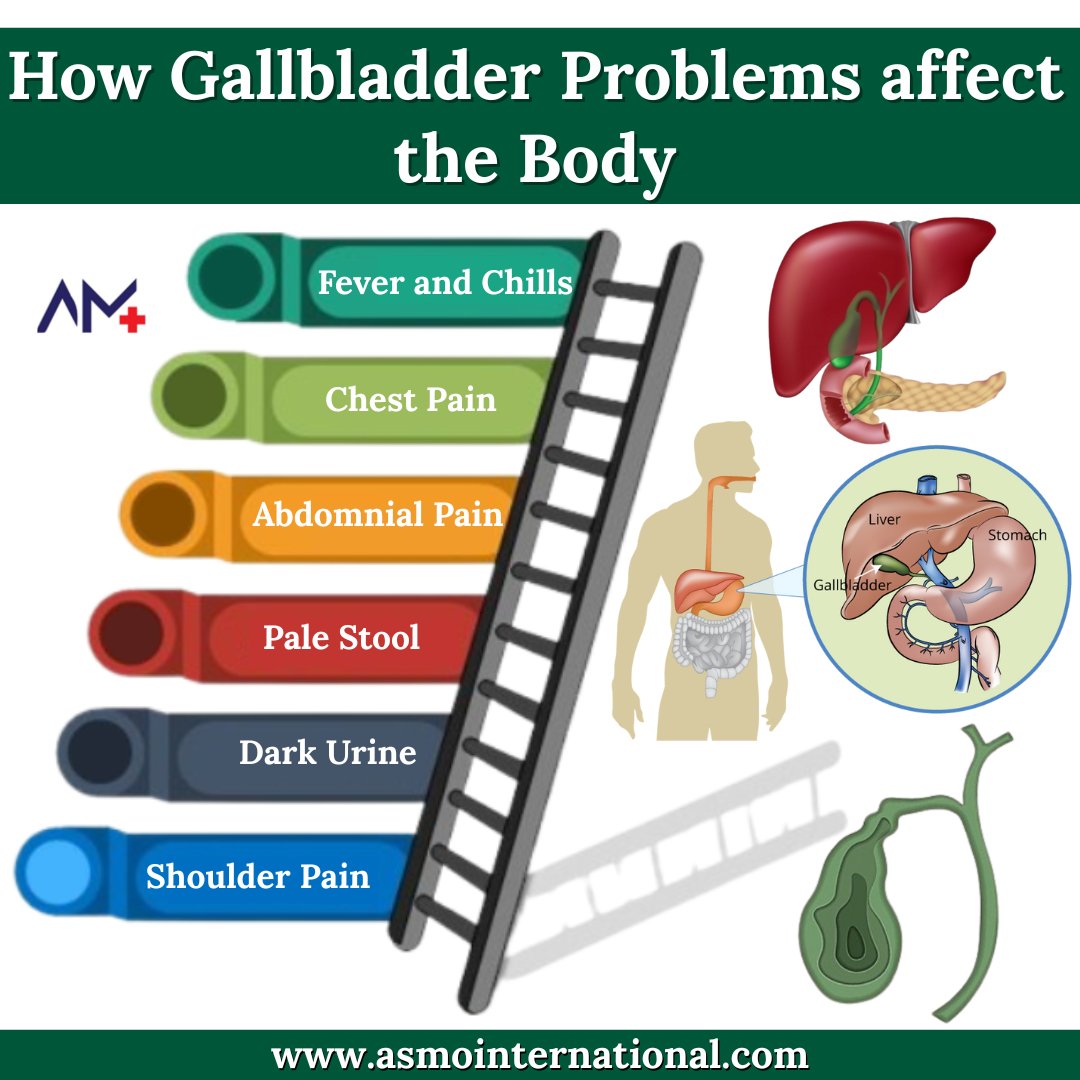 How Gallbladder Problems affect the Body

AM+

Fever and Chills

Chest Pain

Abdomnial Pain

Pale Stool

Dark Urine

Shoulder Pain

Liver

Stomach

Gallbladder

www.asmointernational.com